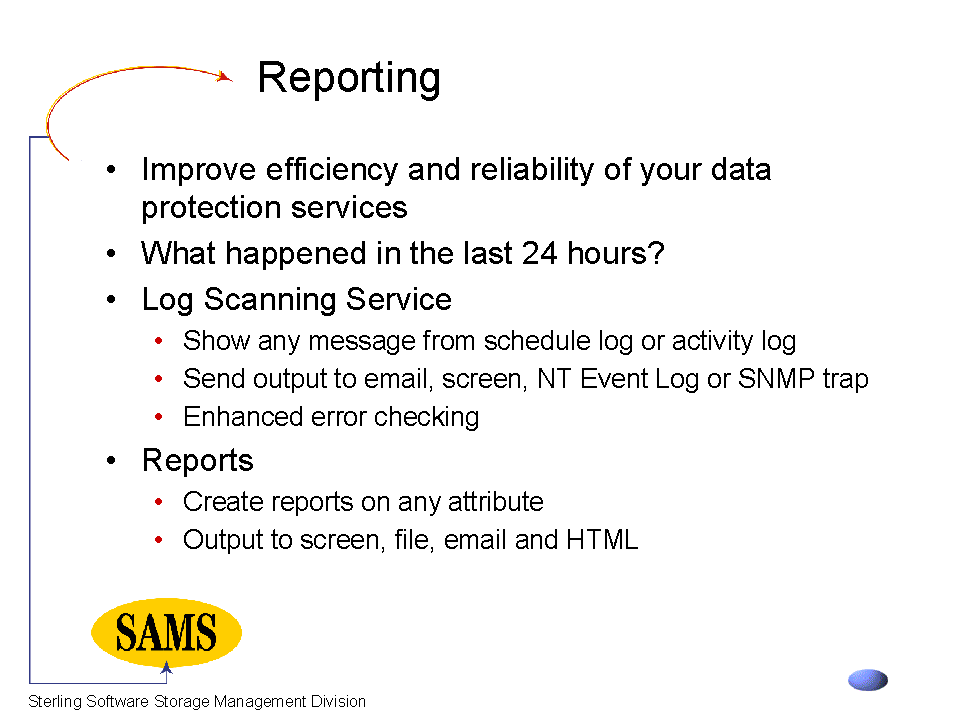 Reporting

• Improve efficiency and reliability of your data protection services
• What happened in the last 24 hours?
• Log Scanning Service
  • Show any message from schedule log or activity log
  • Send output to email, screen, NT Event Log or SNMP trap
  • Enhanced error checking
• Reports
  • Create reports on any attribute
  • Output to screen, file, email and HTML

SAMS

Sterling Software Storage Management Division